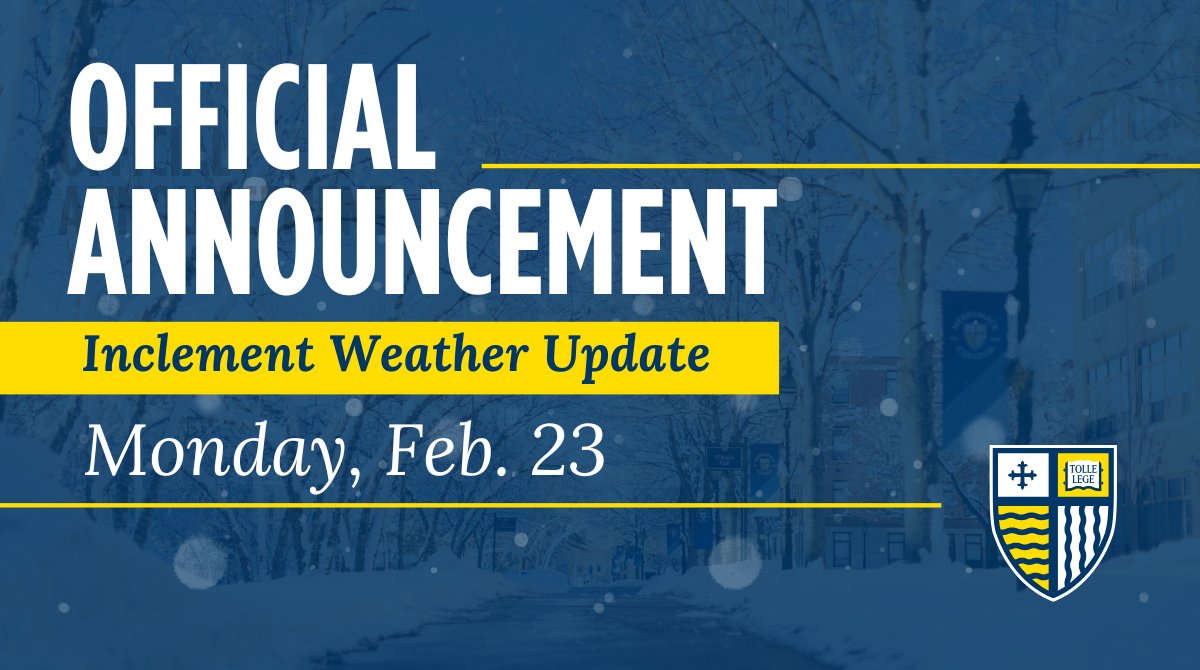 OFFICIAL ANNOUNCEMENT

Inclement Weather Update

Monday, Feb. 23

TOLLE LEGE